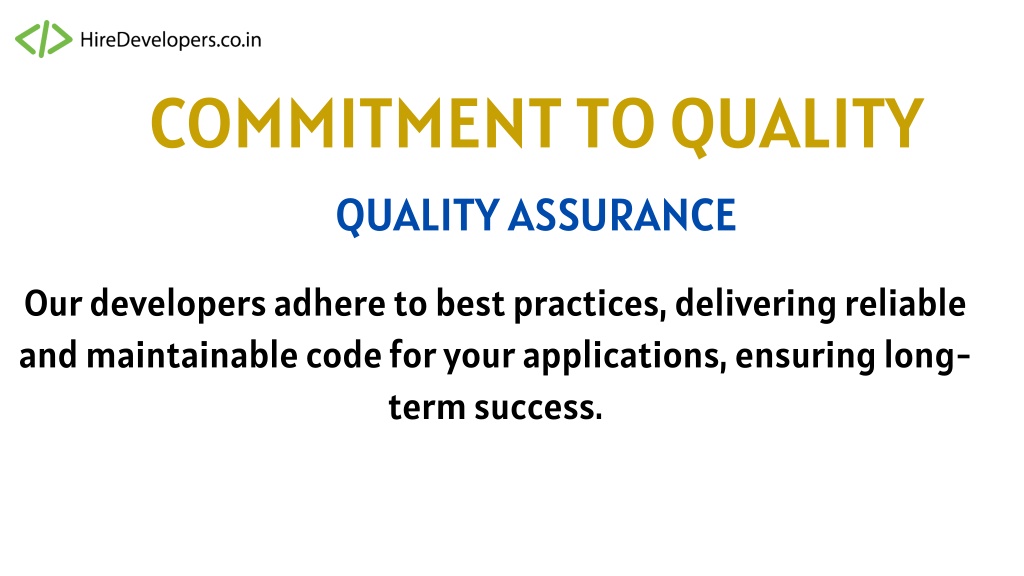 HireDevelopers.co.in

COMMITMENT TO QUALITY

QUALITY ASSURANCE

Our developers adhere to best practices, delivering reliable and maintainable code for your applications, ensuring long-term success.